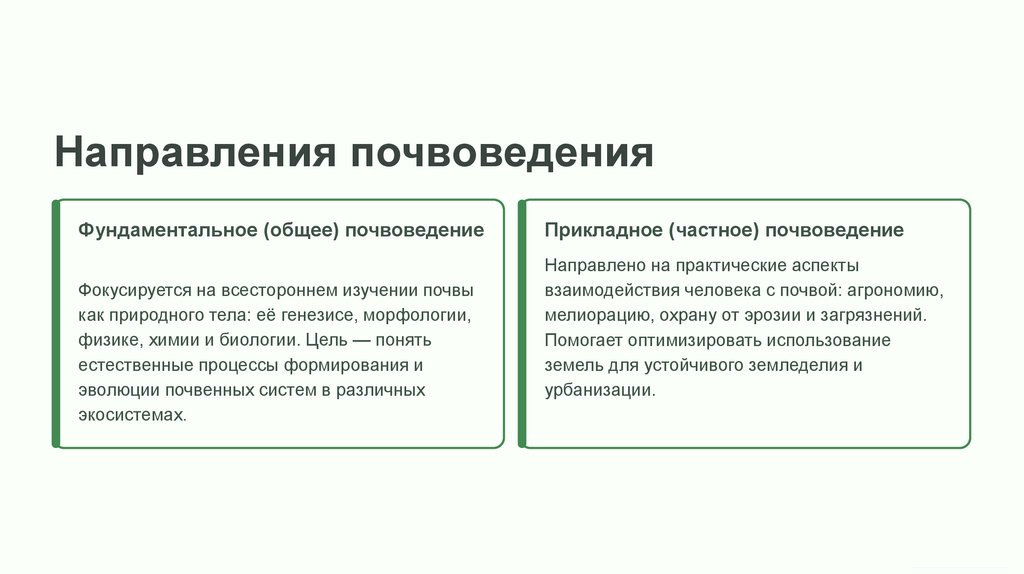 Направления почвоведения

Фундаментальное (общее) почвоведение

Фокусируется на всестороннем изучении почвы как природного тела: её генезисе, морфологии, физике, химии и биологии. Цель — понять естественные процессы формирования и эволюции почвенных систем в различных экосистемах.

Прикладное (частное) почвоведение

Направлено на практические аспекты взаимодействия человека с почвой: агрономию, мелиорацию, охрану от эрозии и загрязнений. Помогает оптимизировать использование земель для устойчивого земледелия и урбанизации.